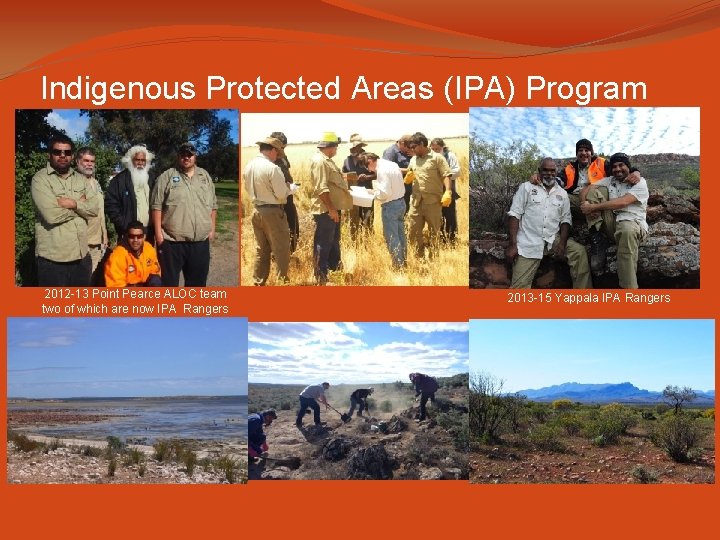 Indigenous Protected Areas (IPA) Program

2012-13 Point Pearce ALOC team two of which are now IPA Rangers

2013-15 Yappala IPA Rangers